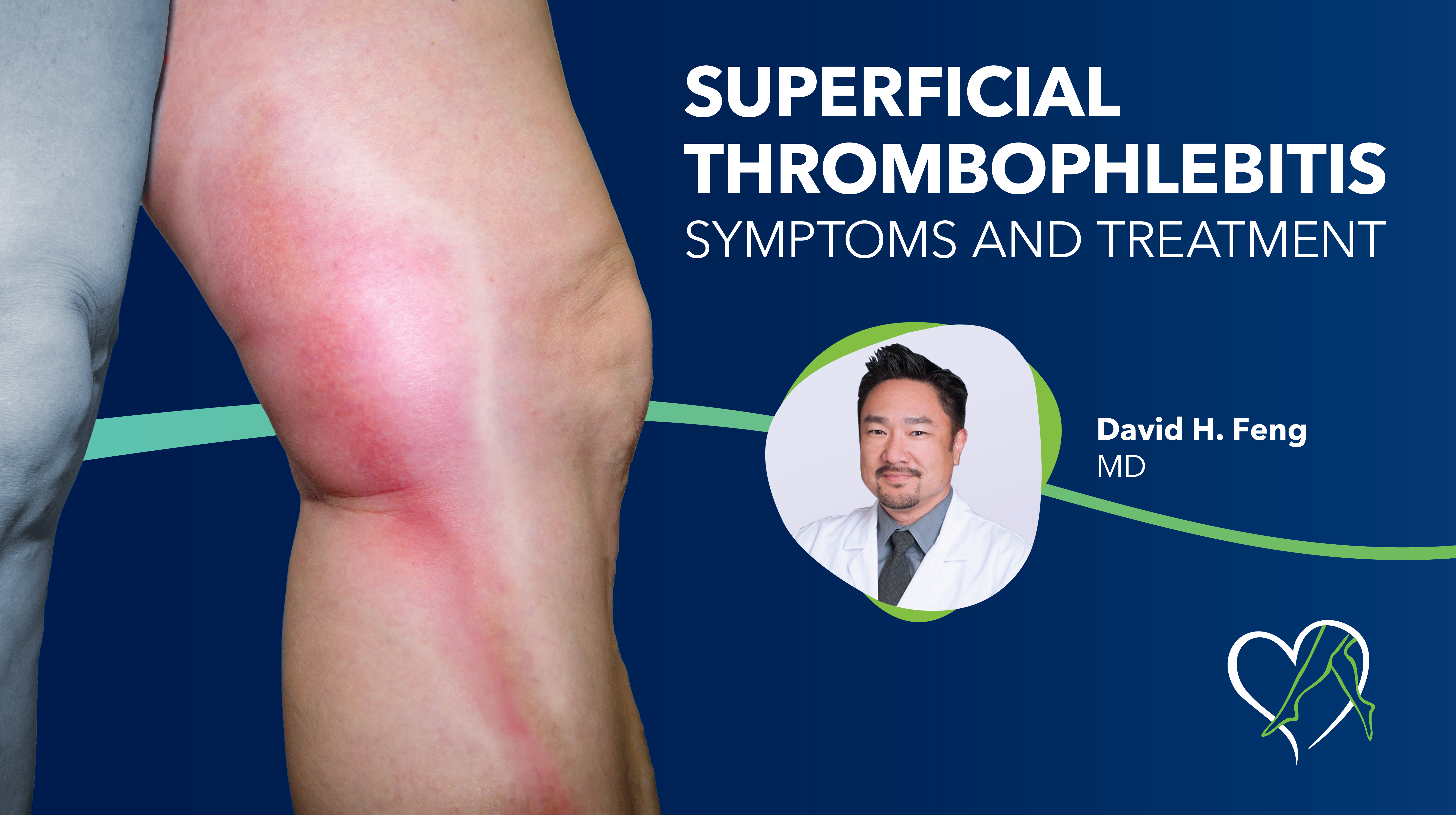 SUPERFICIAL THROMBOPHLEBITIS
SYMPTOMS AND TREATMENT

David H. Feng
MD